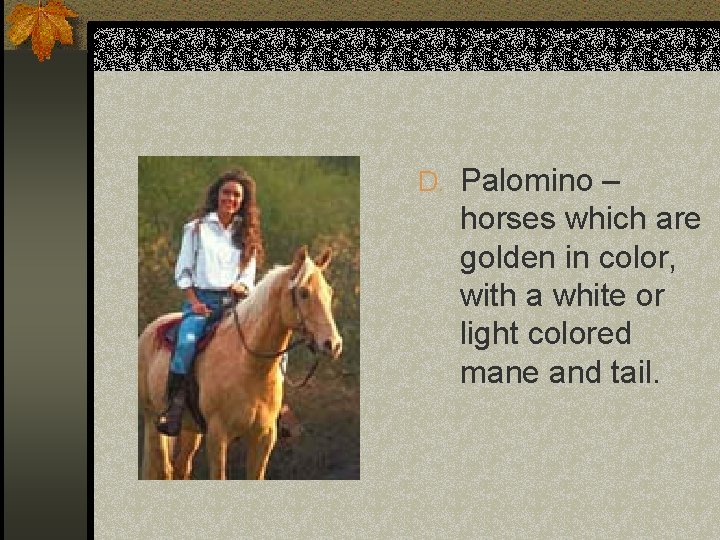 D. Palomino – horses which are golden in color, with a white or light colored mane and tail.